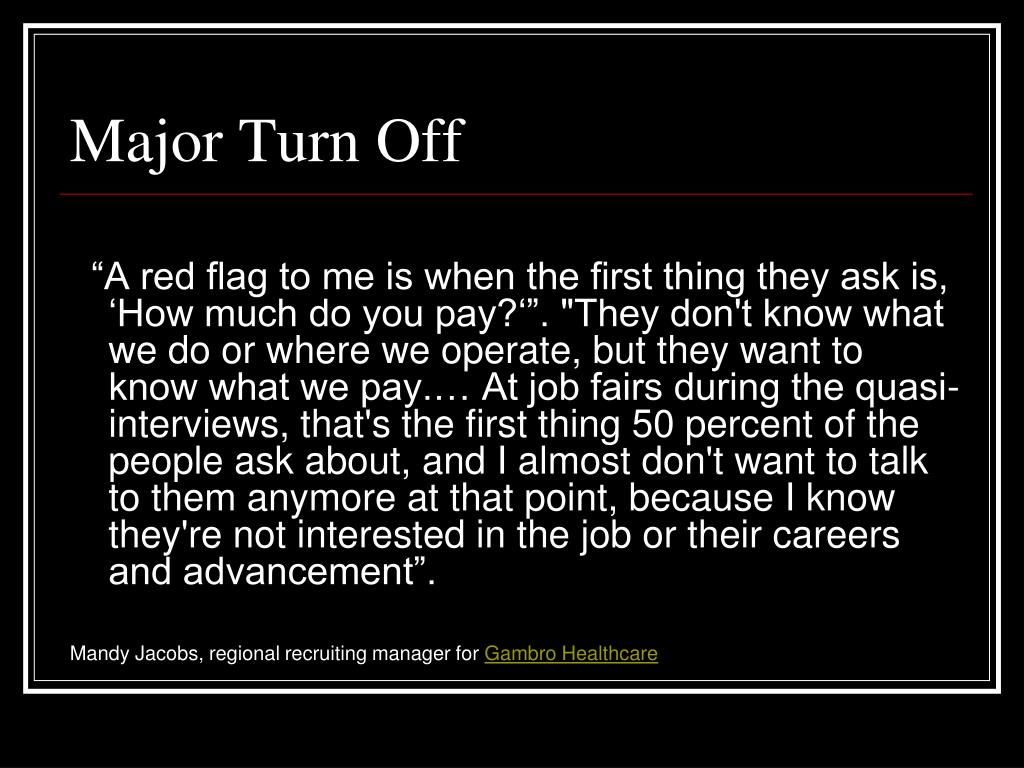 Major Turn Off

“A red flag to me is when the first thing they ask is, ‘How much do you pay?‘”. "They don't know what we do or where we operate, but they want to know what we pay.… At job fairs during the quasi-interviews, that's the first thing 50 percent of the people ask about, and I almost don't want to talk to them anymore at that point, because I know they're not interested in the job or their careers and advancement”.

Mandy Jacobs, regional recruiting manager for Gambro Healthcare